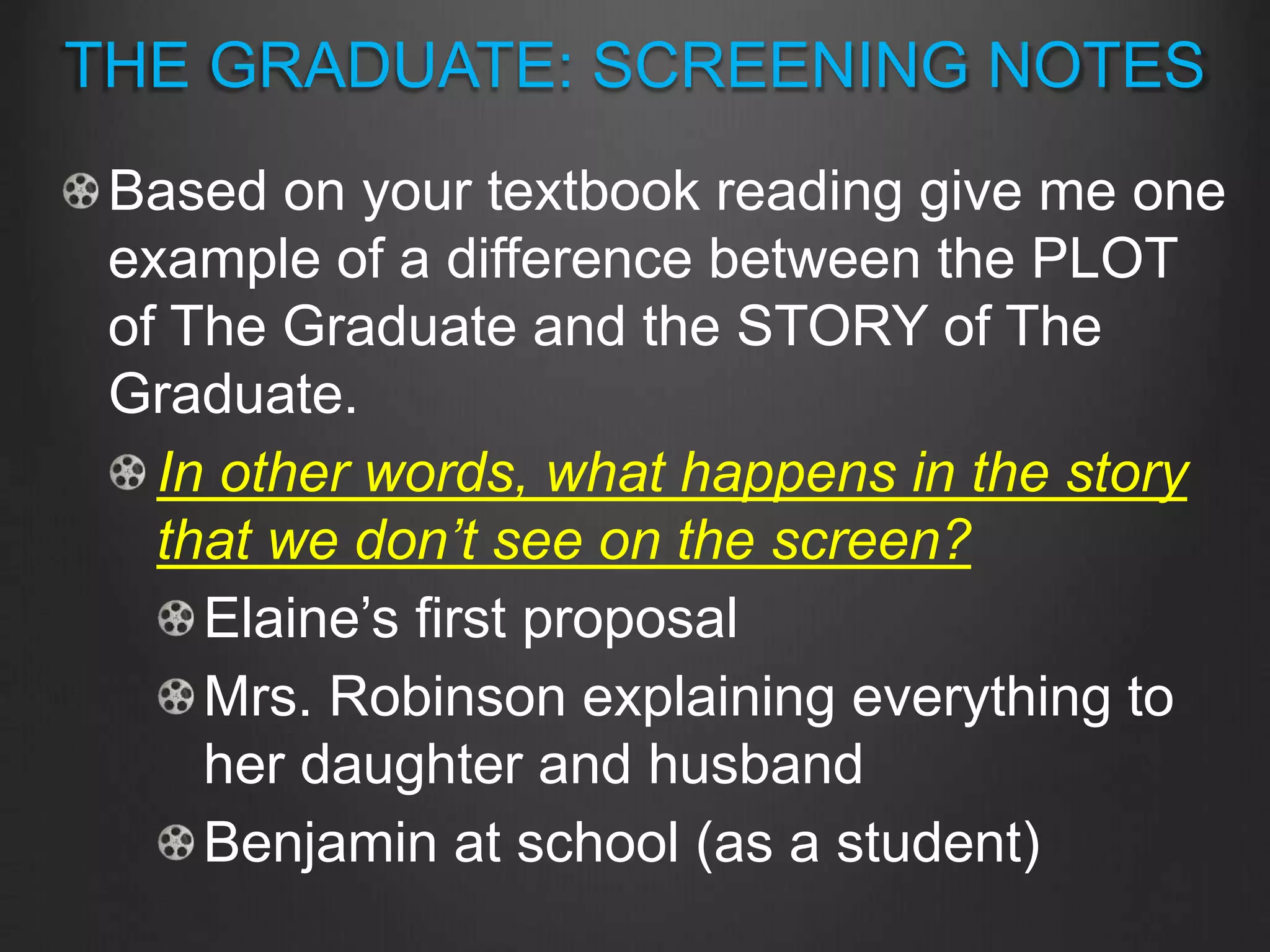 THE GRADUATE: SCREENING NOTES

Based on your textbook reading give me one example of a difference between the PLOT of The Graduate and the STORY of The Graduate.

In other words, what happens in the story that we don’t see on the screen?

Elaine’s first proposal

Mrs. Robinson explaining everything to her daughter and husband

Benjamin at school (as a student)